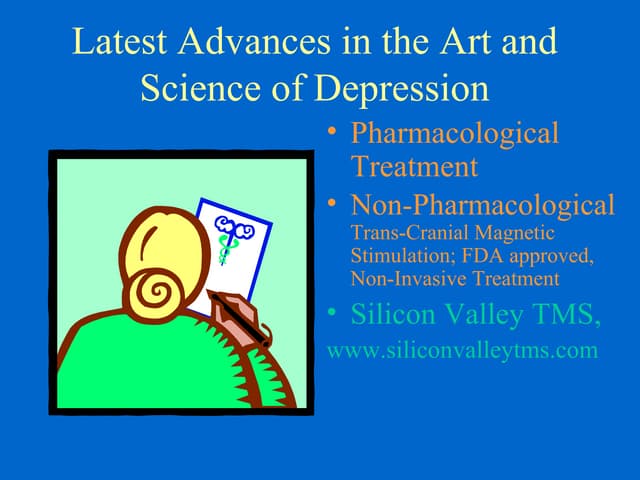 Latest Advances in the Art and Science of Depression

• Pharmacological Treatment
• Non-Pharmacological
Trans-Cranial Magnetic Stimulation; FDA approved, Non-Invasive Treatment
• Silicon Valley TMS,
www.siliconvalleytms.com